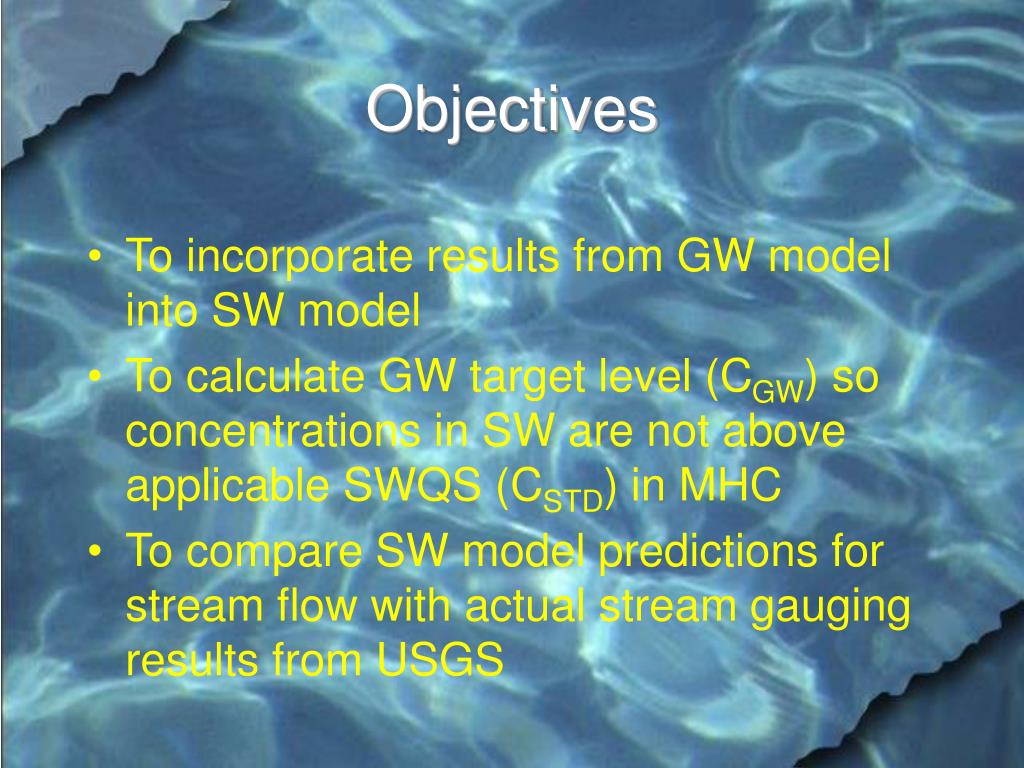 Objectives

• To incorporate results from GW model into SW model
• To calculate GW target level ($C_{GW}$) so concentrations in SW are not above applicable SWQS ($C_{STD}$) in MHC
• To compare SW model predictions for stream flow with actual stream gauging results from USGS